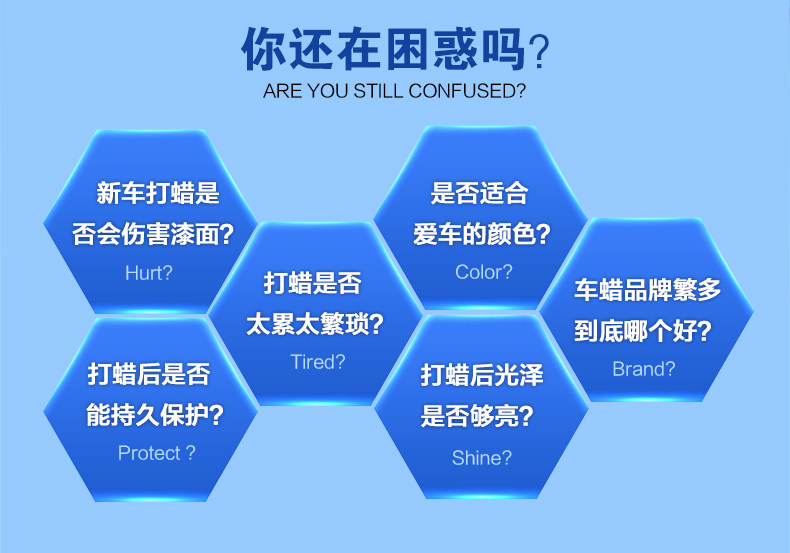 你还在困惑吗?
ARE YOU STILL CONFUSED?

新车打蜡是否会伤害漆面?
Hurt?

打蜡是否太累太繁琐?
Tired?

是否适合爱车的颜色?
Color?

车蜡品牌繁多到底哪个好?
Brand?

打蜡后是否能持久保护?
Protect ?

打蜡后光泽是否够亮?
Shine?